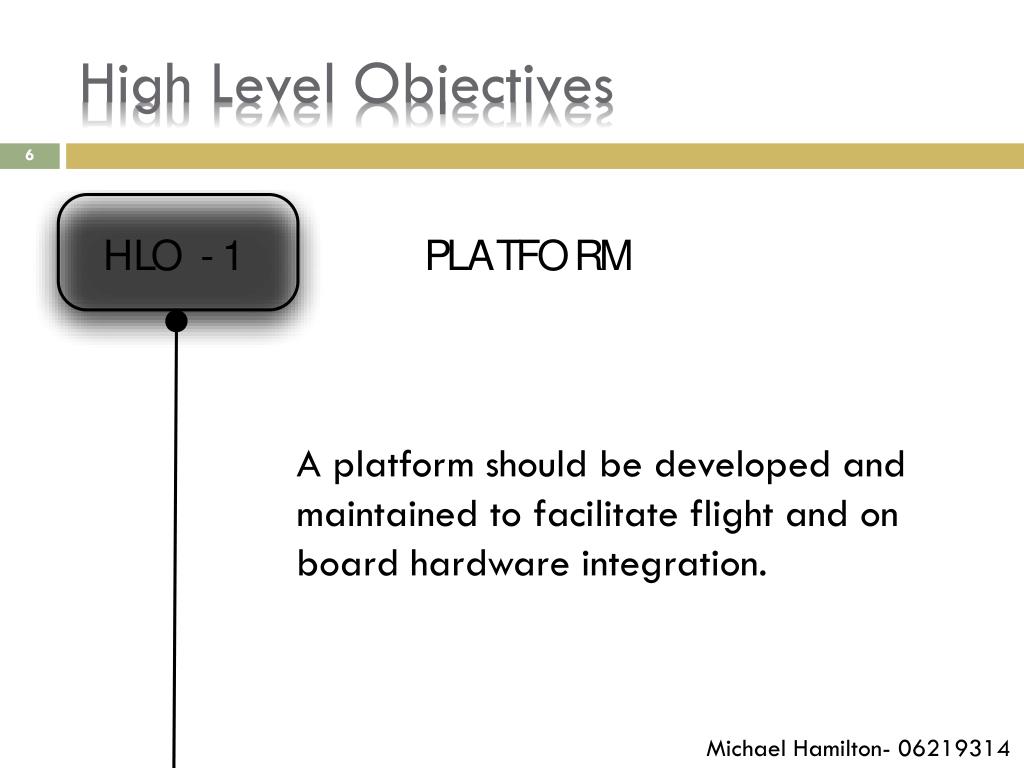 High Level Objectives

6

HLO - 1

PLATFORM

A platform should be developed and maintained to facilitate flight and on board hardware integration.

Michael Hamilton- 06219314